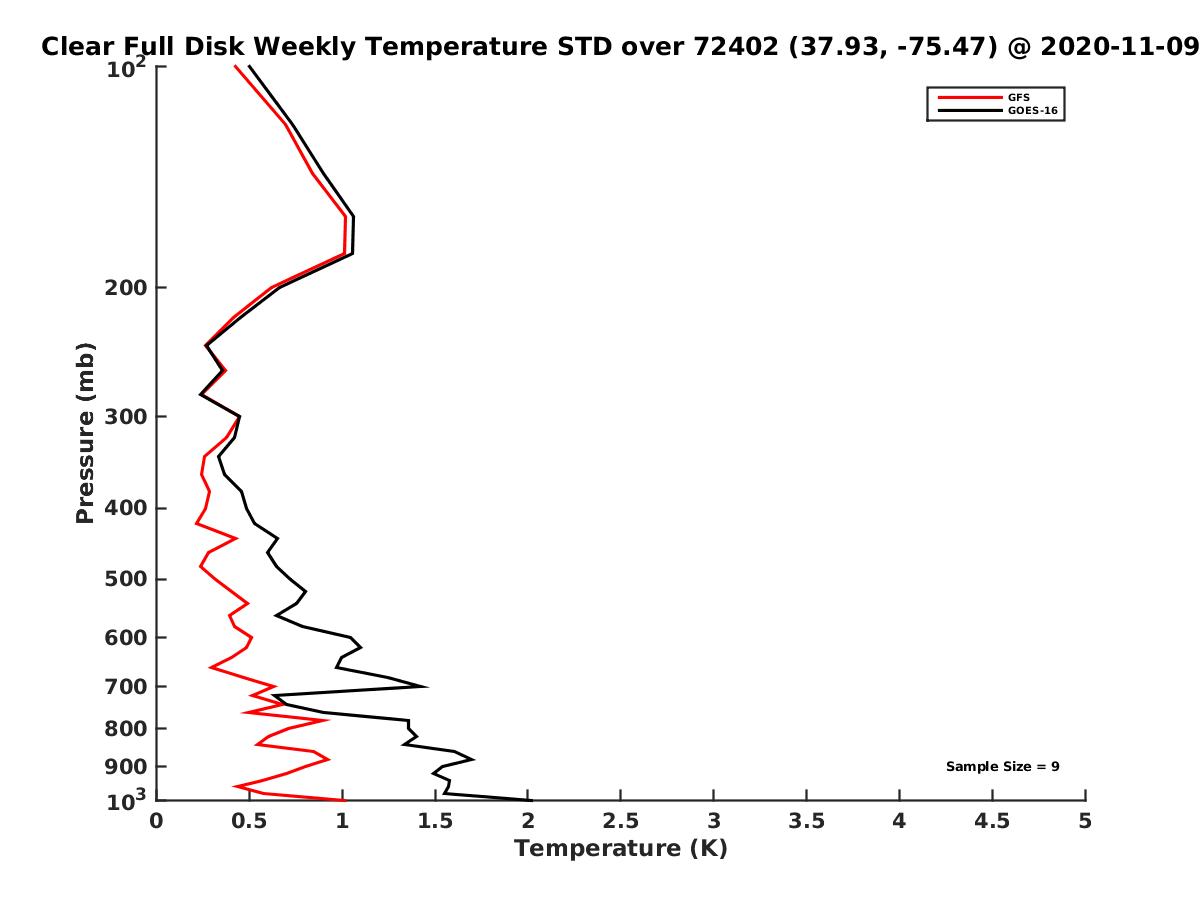 Clear Full Disk Weekly Temperature STD over 72402 (37.93, -75.47) @ 2020-11-09

GFS
GOES-16

Pressure (mb)

$10^2$
200
300
400
500
600
700
800
900
$10^3$

Sample Size = 9

0
0.5
1
1.5
2
2.5
3
3.5
4
4.5
5
Temperature (K)